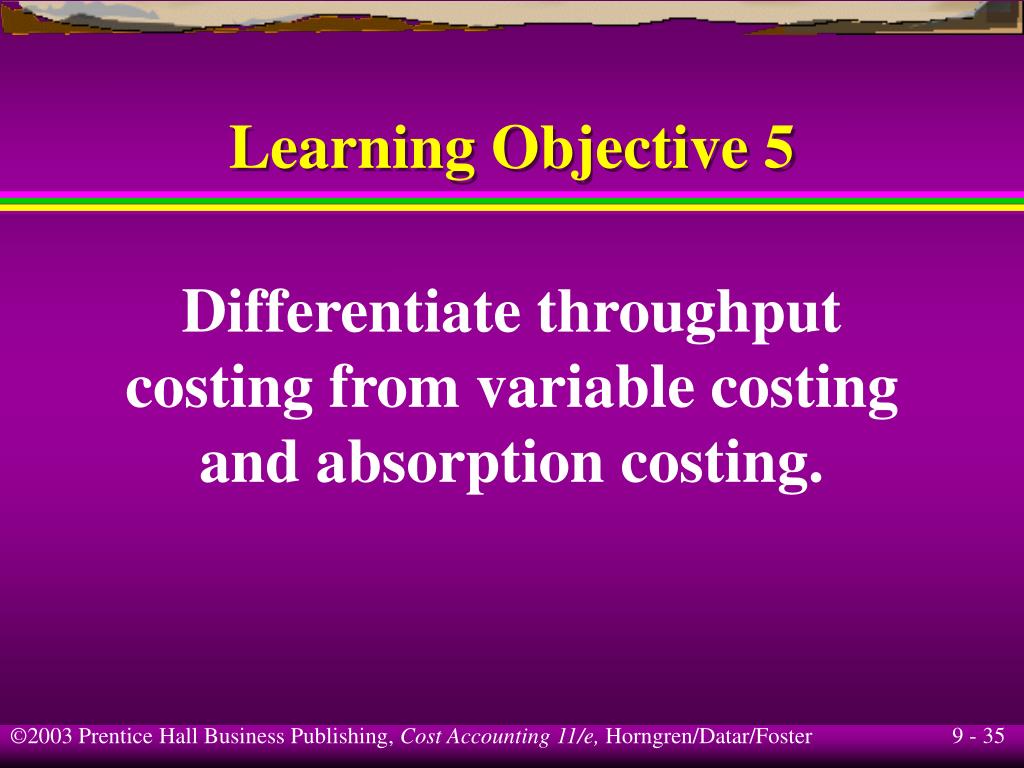 Learning Objective 5

Differentiate throughput costing from variable costing and absorption costing.

©2003 Prentice Hall Business Publishing, Cost Accounting 11/e, Horngren/Datar/Foster

9 - 35